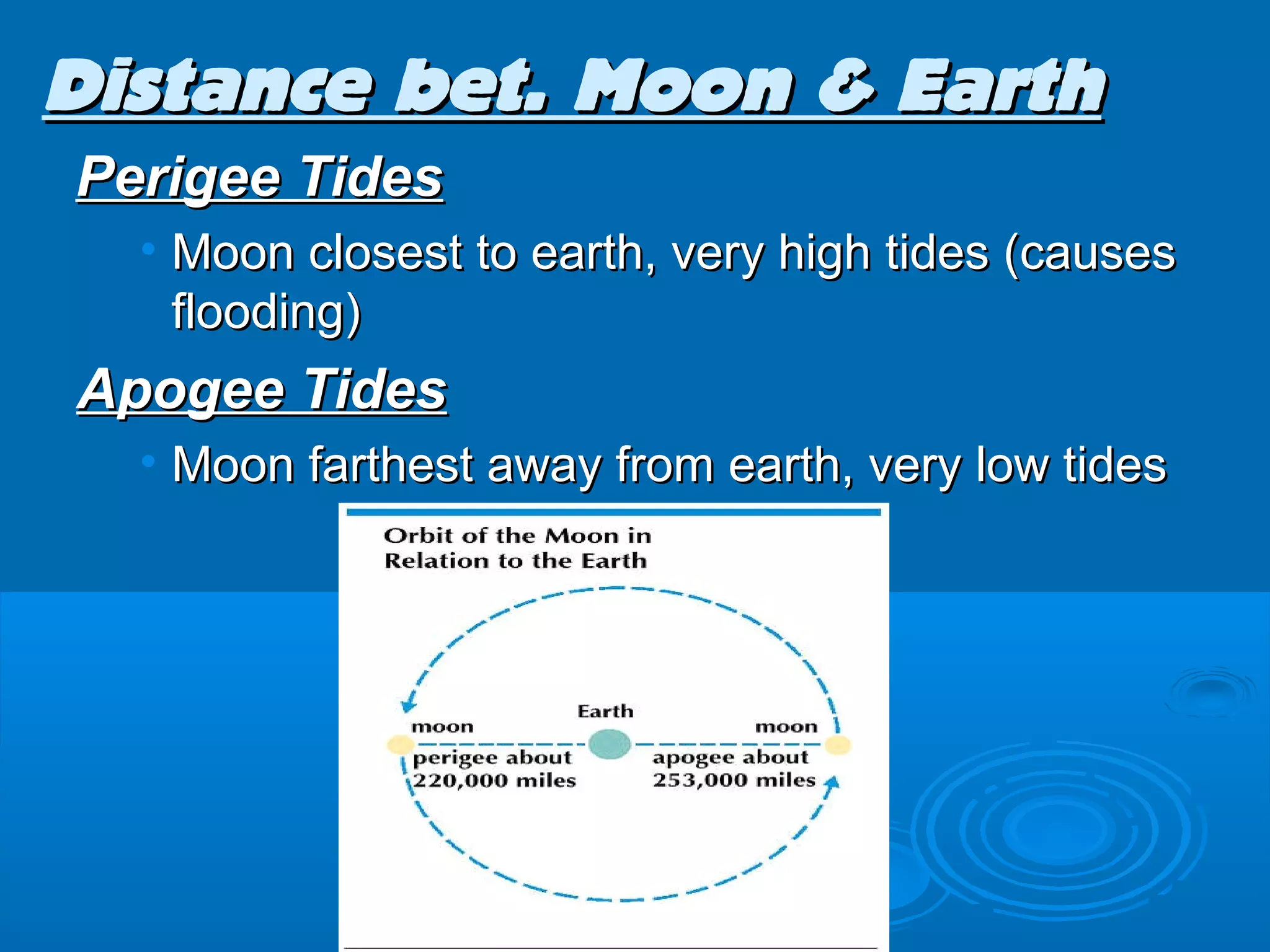 Distance bet. Moon & Earth

Perigee Tides

• Moon closest to earth, very high tides (causes flooding)

Apogee Tides

• Moon farthest away from earth, very low tides

Orbit of the Moon in Relation to the Earth

Earth

moon

moon

perigee about 220,000 miles

apogee about 253,000 miles